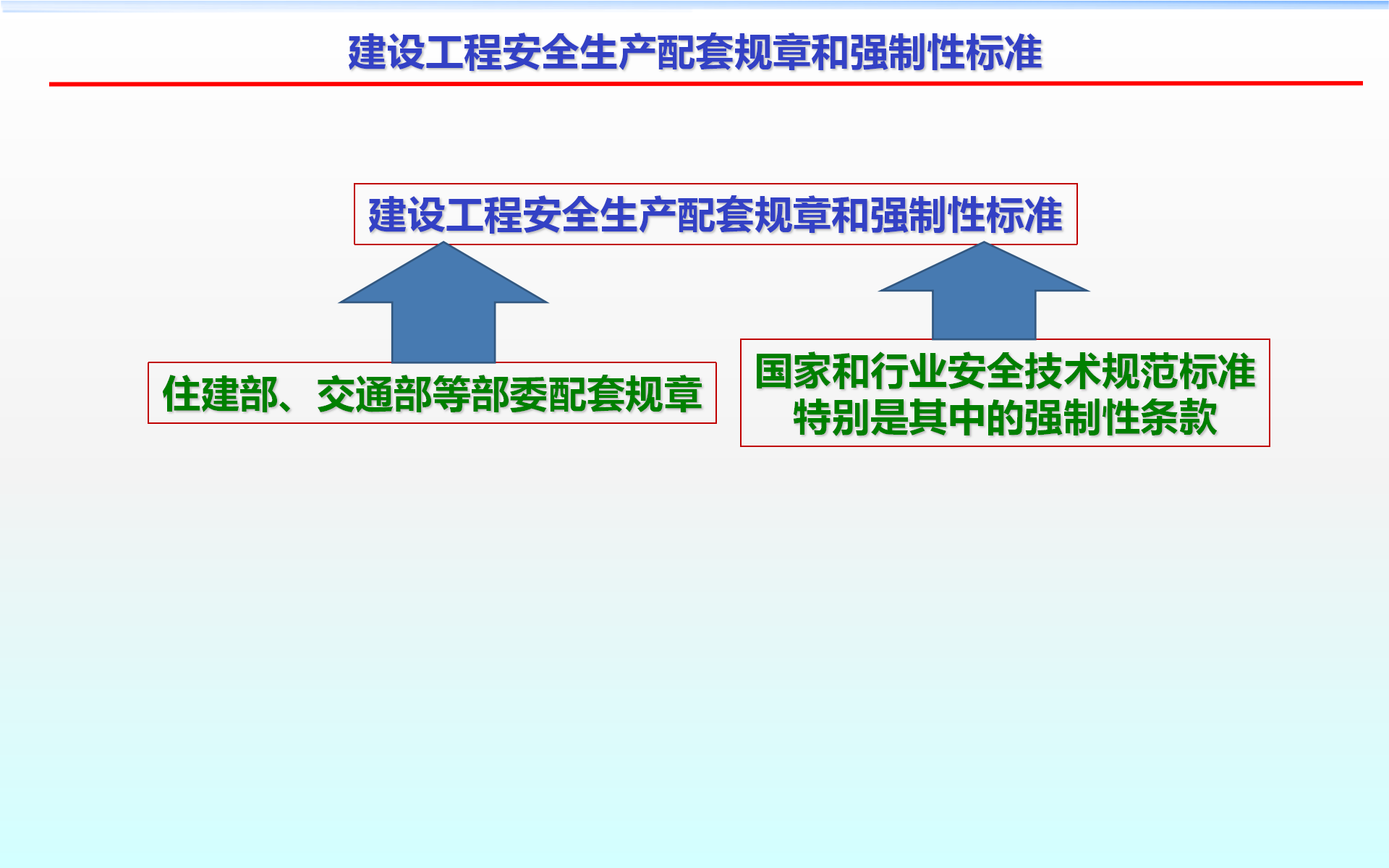 建设工程安全生产配套规章和强制性标准

建设工程安全生产配套规章和强制性标准

住建部、交通部等部委配套规章

国家和行业安全技术规范标准
特别是其中的强制性条款